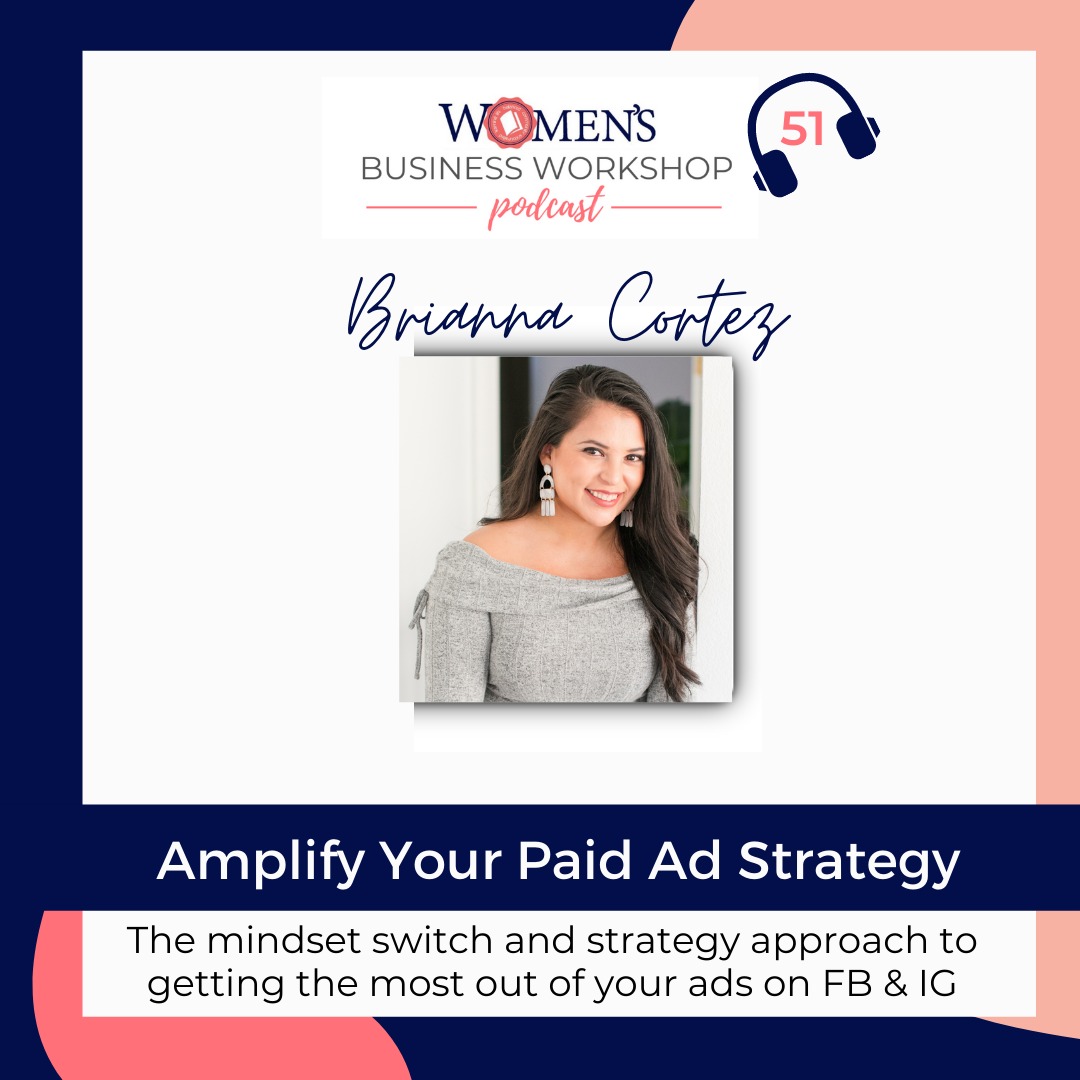 WOMEN'S
BUSINESS WORKSHOP
podcast

51

Brianna Cortez

Amplify Your Paid Ad Strategy

The mindset switch and strategy approach to getting the most out of your ads on FB & IG